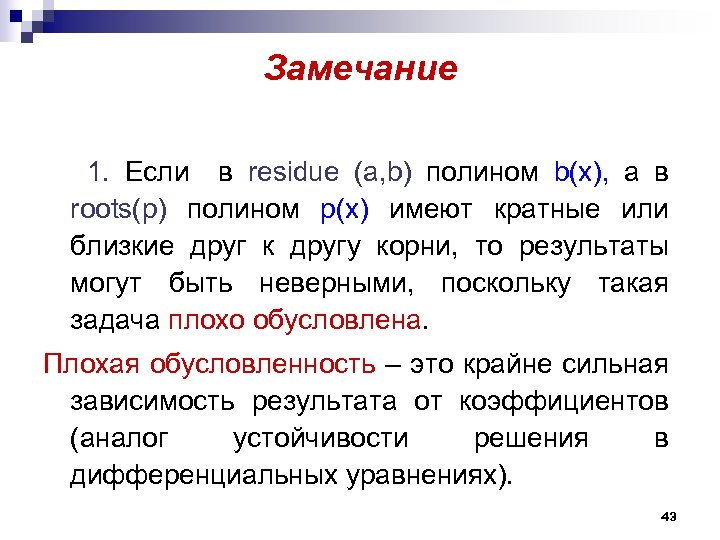 Замечание

1. Если в residue (a,b) полином b(x), а в roots(p) полином p(x) имеют кратные или близкие друг к другу корни, то результаты могут быть неверными, поскольку такая задача плохо обусловлена.

Плохая обусловленность – это крайне сильная зависимость результата от коэффициентов (аналог устойчивости решения в дифференциальных уравнениях).

43